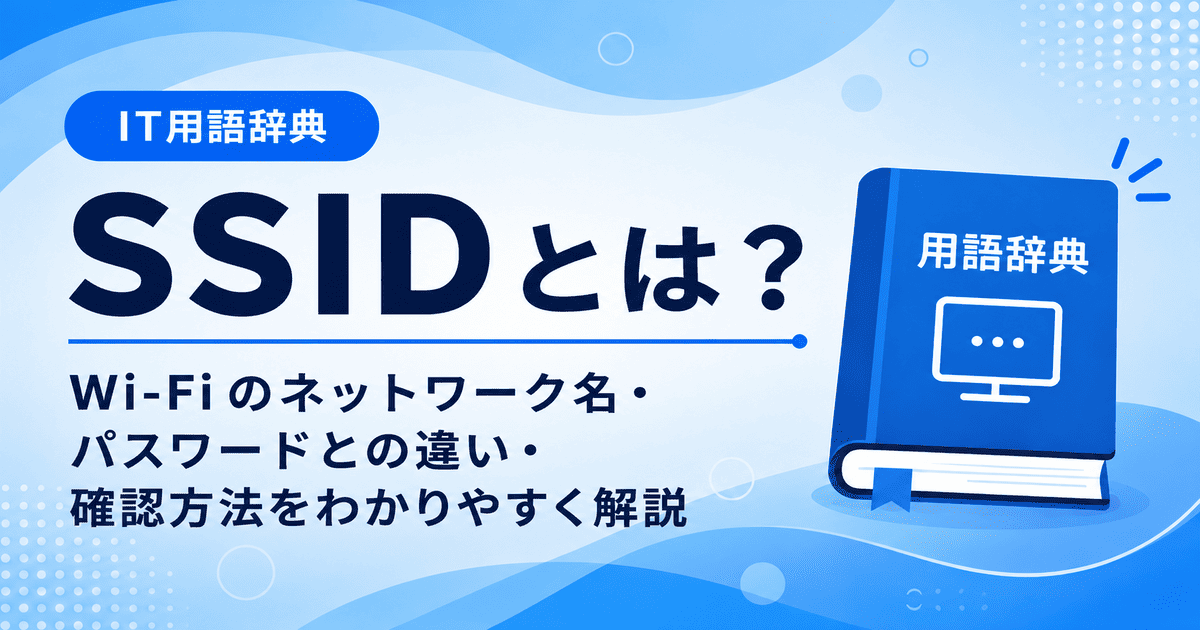 IT用語辞典

SSIDとは？

Wi-Fiのネットワーク名・パスワードとの違い・確認方法をわかりやすく解説

用語辞典